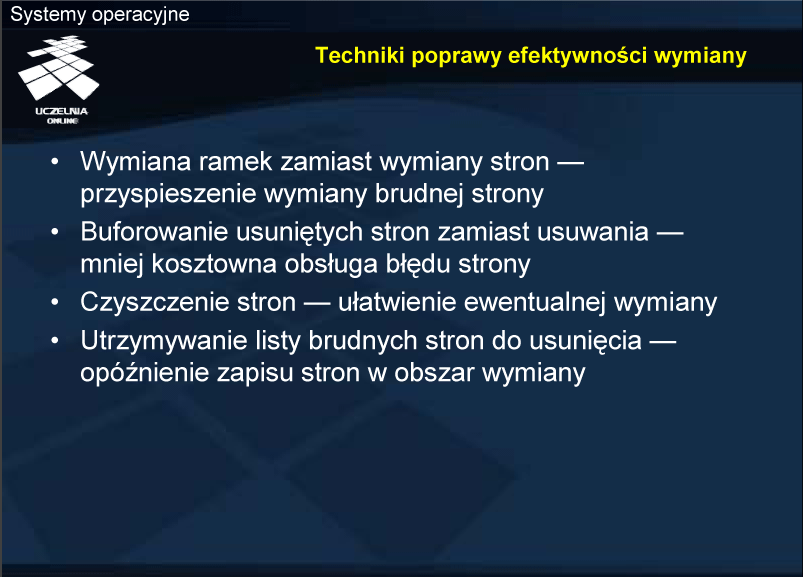 Systemy operacyjne

UCZELNIA ONLINE

Techniki poprawy efektywności wymiany

• Wymiana ramek zamiast wymiany stron — przyspieszenie wymiany brudnej strony
• Buforowanie usuniętych stron zamiast usuwania — mniej kosztowna obsługa błędu strony
• Czyszczenie stron — ułatwienie ewentualnej wymiany
• Utrzymywanie listy brudnych stron do usunięcia — opóźnienie zapisu stron w obszar wymiany